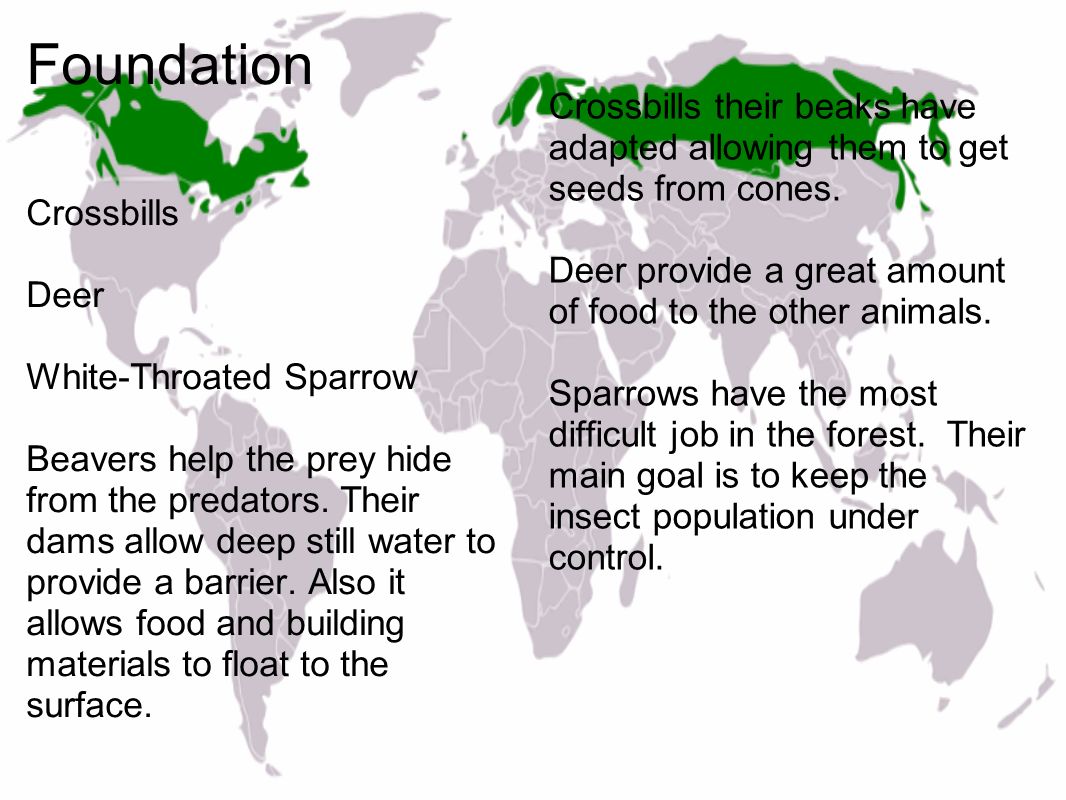 Foundation

Crossbills

Deer

White-Throated Sparrow

Beavers help the prey hide from the predators. Their dams allow deep still water to provide a barrier. Also it allows food and building materials to float to the surface.

Crossbills their beaks have adapted allowing them to get seeds from cones.

Deer provide a great amount of food to the other animals.

Sparrows have the most difficult job in the forest. Their main goal is to keep the insect population under control.